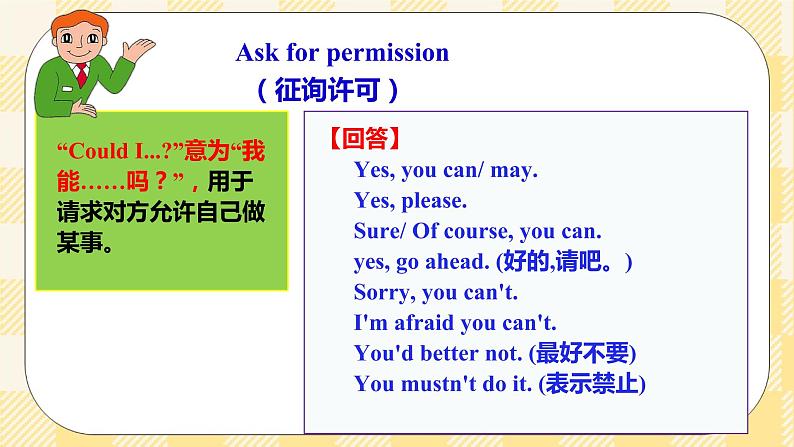 Ask for permission
（征询许可）

“Could I...?”意为“我能……吗？”，用于请求对方允许自己做某事。

【回答】
Yes, you can/ may.
Yes, please.
Sure/ Of course, you can.
yes, go ahead. (好的,请吧。)
Sorry, you can't.
I'm afraid you can't.
You'd better not. (最好不要)
You mustn't do it. (表示禁止)